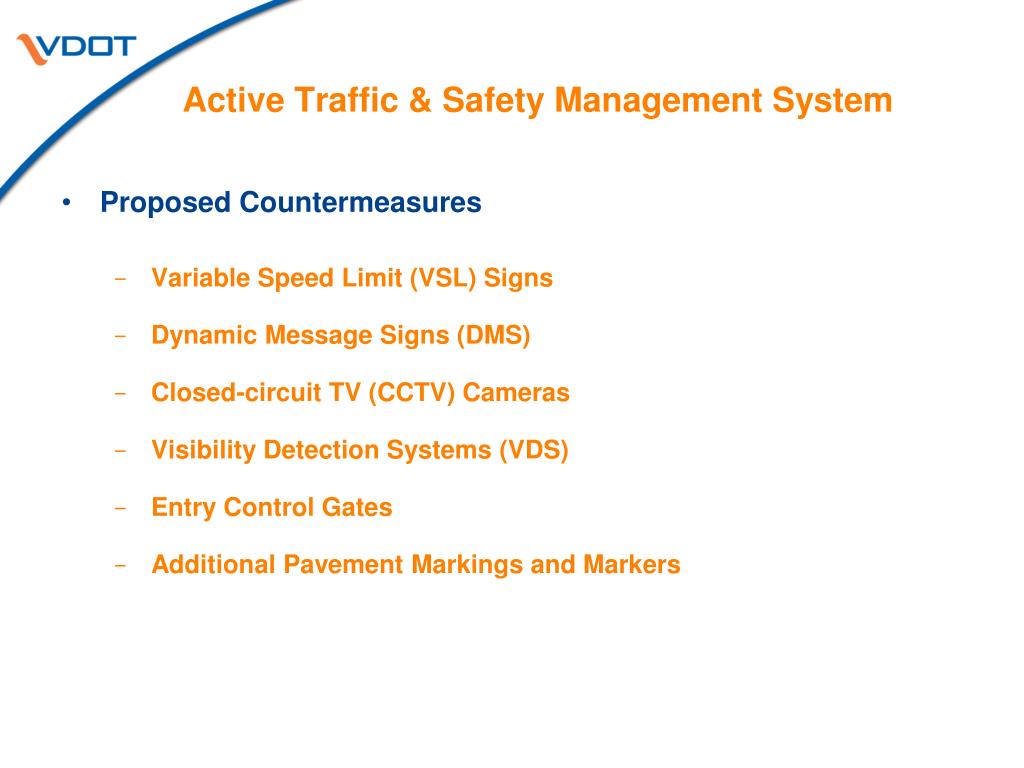 VDOT

Active Traffic & Safety Management System

• Proposed Countermeasures

– Variable Speed Limit (VSL) Signs

– Dynamic Message Signs (DMS)

– Closed-circuit TV (CCTV) Cameras

– Visibility Detection Systems (VDS)

– Entry Control Gates

– Additional Pavement Markings and Markers